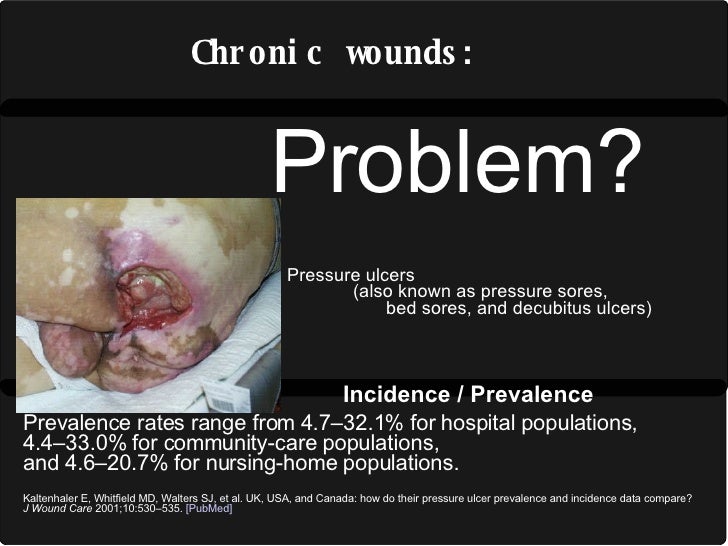 Chronic wounds:

Problem?

Pressure ulcers
(also known as pressure sores,
bed sores, and decubitus ulcers)

Incidence / Prevalence

Prevalence rates range from 4.7–32.1% for hospital populations, 4.4–33.0% for community-care populations, and 4.6–20.7% for nursing-home populations.

Kaltenhaler E, Whitfield MD, Walters SJ, et al. UK, USA, and Canada: how do their pressure ulcer prevalence and incidence data compare? J Wound Care 2001;10:530–535. [PubMed]